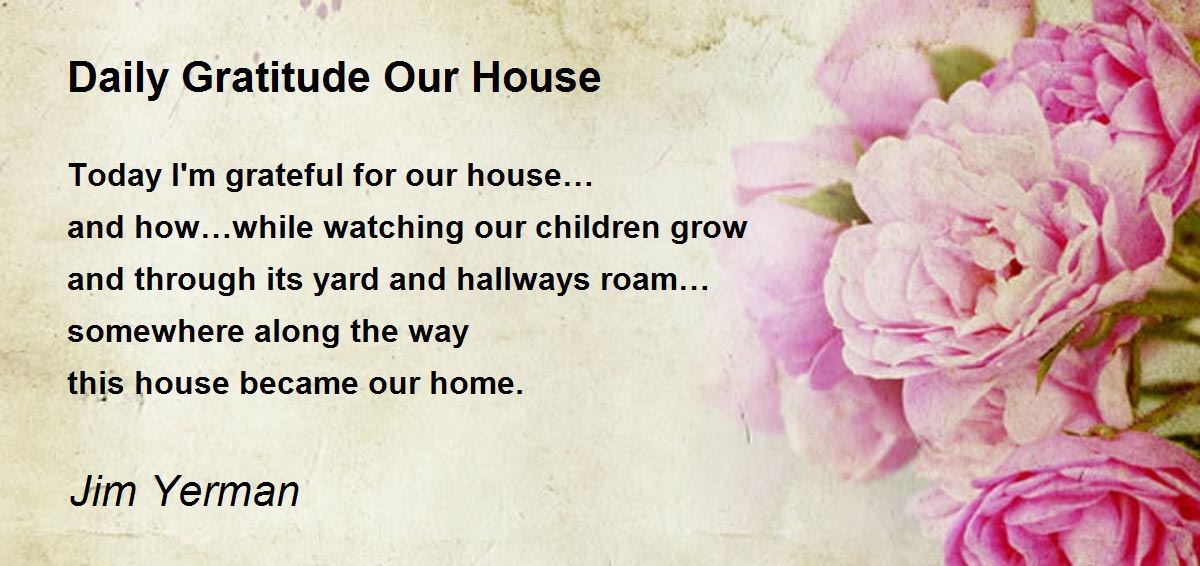 Daily Gratitude Our House

Today I'm grateful for our house…
and how…while watching our children grow
and through its yard and hallways roam…
somewhere along the way
this house became our home.

Jim Yerman